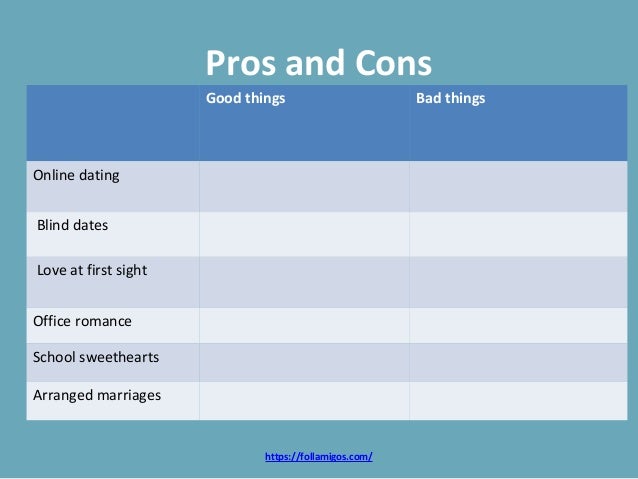 Pros and Cons

| | Good things | Bad things |
|---|---|---|
| Online dating | | |
| Blind dates | | |
| Love at first sight | | |
| Office romance | | |
| School sweethearts | | |
| Arranged marriages | | |

https://follamigos.com/